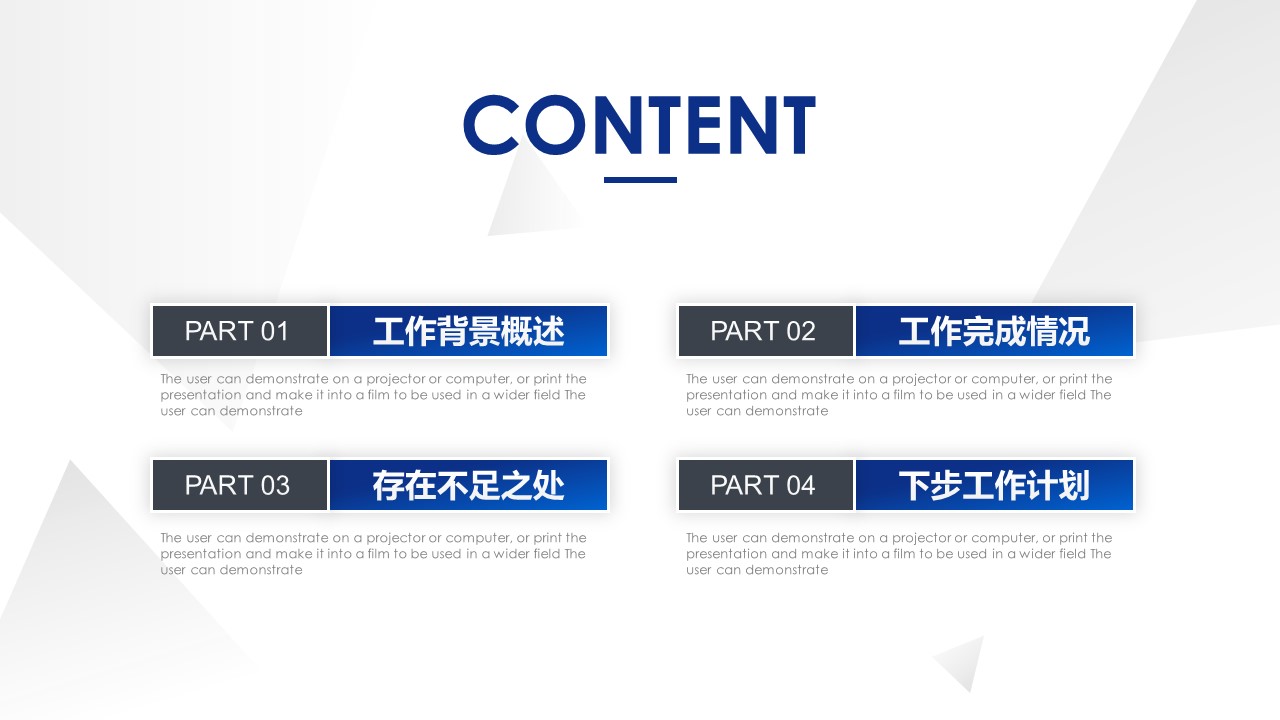 CONTENT

PART 01 工作背景概述

The user can demonstrate on a projector or computer, or print the presentation and make it into a film to be used in a wider field The user can demonstrate

PART 02 工作完成情况

The user can demonstrate on a projector or computer, or print the presentation and make it into a film to be used in a wider field The user can demonstrate

PART 03 存在不足之处

The user can demonstrate on a projector or computer, or print the presentation and make it into a film to be used in a wider field The user can demonstrate

PART 04 下步工作计划

The user can demonstrate on a projector or computer, or print the presentation and make it into a film to be used in a wider field The user can demonstrate